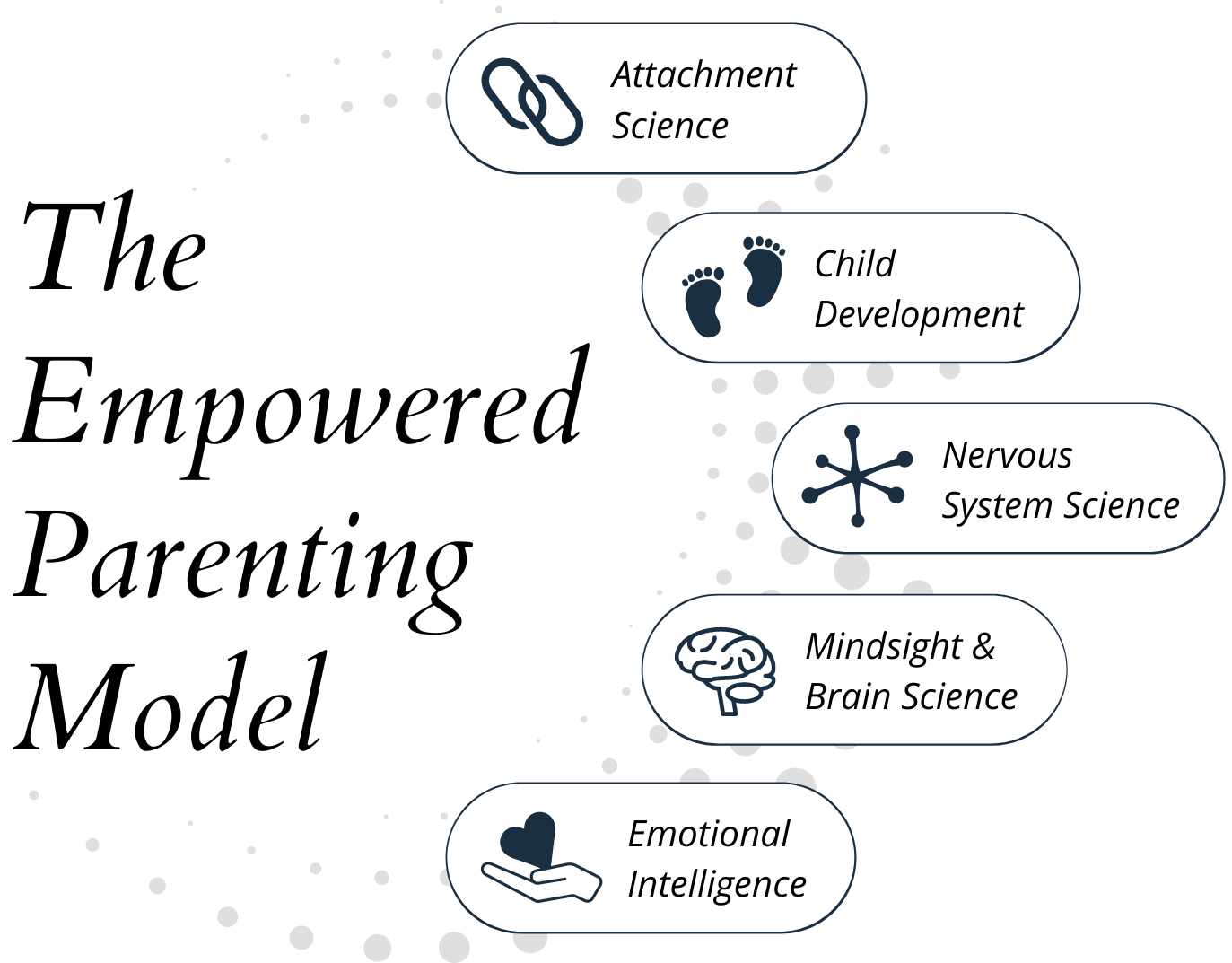 The Empowered Parenting Model

Attachment Science

Child Development

Nervous System Science

Mindsight & Brain Science

Emotional Intelligence